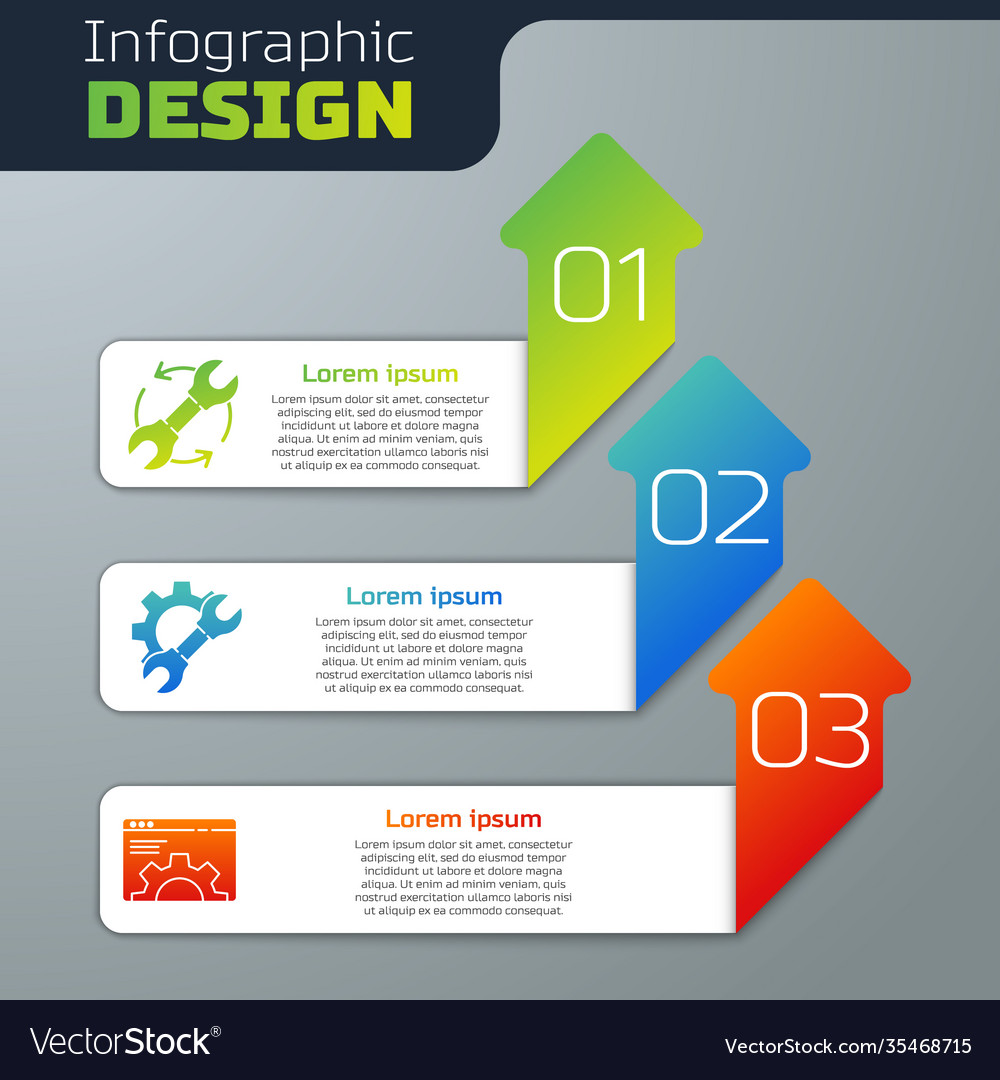 Infographic
DESIGN

01

Lorem ipsum

Lorem ipsum dolor sit amet, consectetur adipiscing elit, sed do eiusmod tempor incididunt ut labore et dolore magna aliqua. Ut enim ad minim veniam, quis nostrud exercitation ullamco laboris nisi ut aliquip ex ea commodo consequat.

02

Lorem ipsum

Lorem ipsum dolor sit amet, consectetur adipiscing elit, sed do eiusmod tempor incididunt ut labore et dolore magna aliqua. Ut enim ad minim veniam, quis nostrud exercitation ullamco laboris nisi ut aliquip ex ea commodo consequat.

03

Lorem ipsum

Lorem ipsum dolor sit amet, consectetur adipiscing elit, sed do eiusmod tempor incididunt ut labore et dolore magna aliqua. Ut enim ad minim veniam, quis nostrud exercitation ullamco laboris nisi ut aliquip ex ea commodo consequat.

VectorStock®

VectorStock.com/35468715